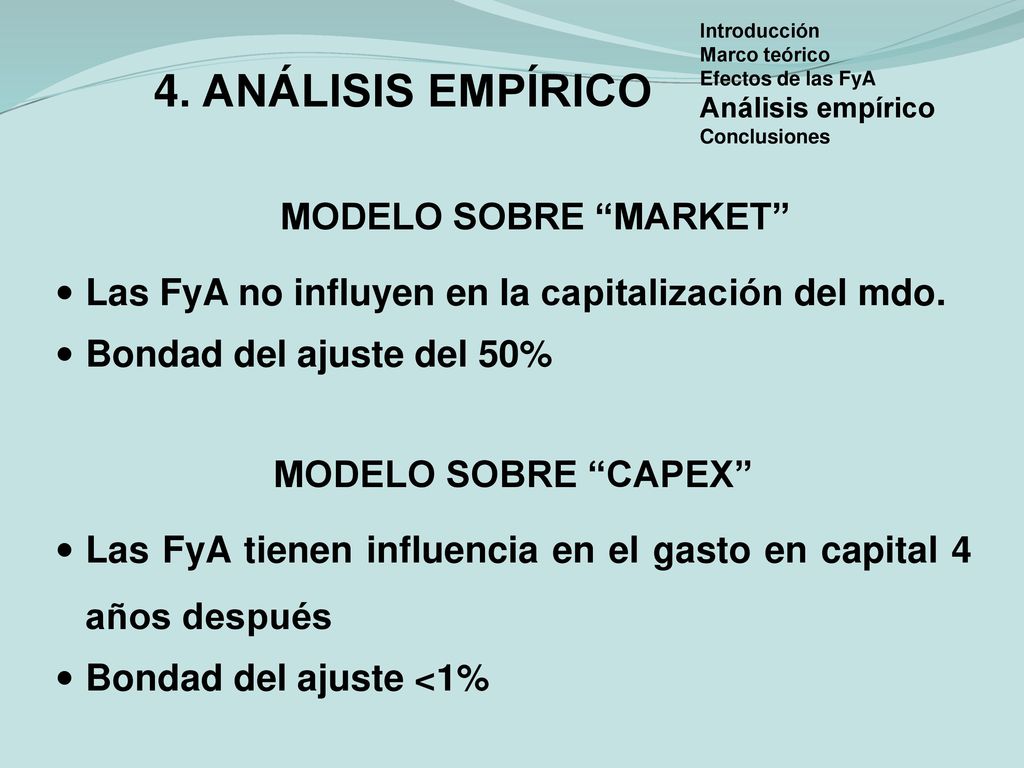 4. ANÁLISIS EMPÍRICO

Introducción
Marco teórico
Efectos de las FyA
Análisis empírico
Conclusiones

MODELO SOBRE “MARKET”

• Las FyA no influyen en la capitalización del mdo.
• Bondad del ajuste del 50%

MODELO SOBRE “CAPEX”

• Las FyA tienen influencia en el gasto en capital 4 años después
• Bondad del ajuste <1%